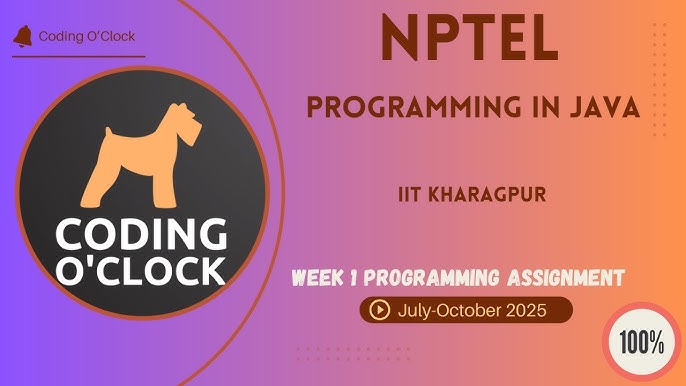 Coding O'Clock

CODING O'CLOCK

NPTEL

PROGRAMMING IN JAVA

IIT KHARAGPUR

WEEK 1 PROGRAMMING ASSIGNMENT

July-October 2025

100%